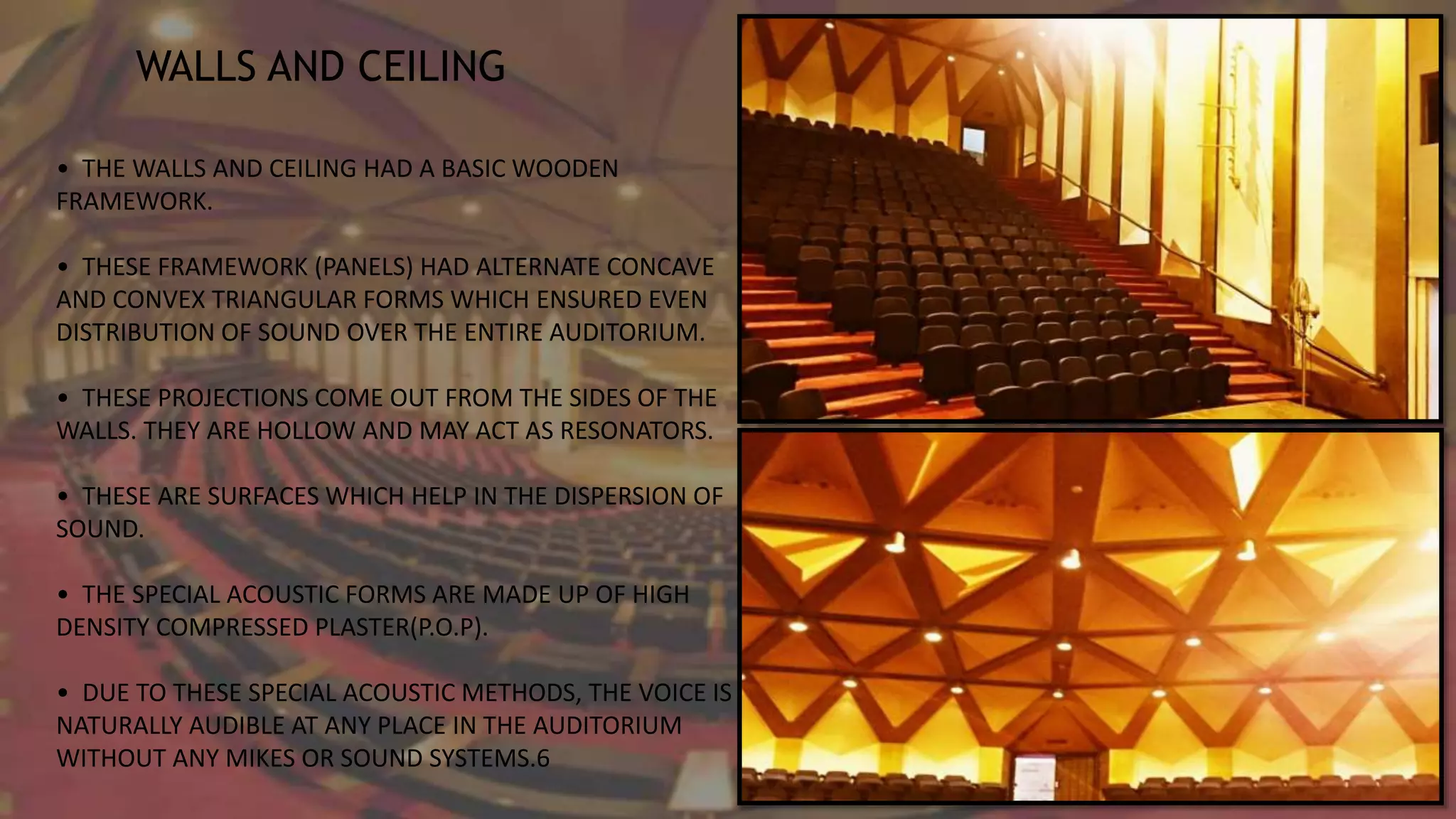 WALLS AND CEILING

• THE WALLS AND CEILING HAD A BASIC WOODEN FRAMEWORK.

• THESE FRAMEWORK (PANELS) HAD ALTERNATE CONCAVE AND CONVEX TRIANGULAR FORMS WHICH ENSURED EVEN DISTRIBUTION OF SOUND OVER THE ENTIRE AUDITORIUM.

• THESE PROJECTIONS COME OUT FROM THE SIDES OF THE WALLS. THEY ARE HOLLOW AND MAY ACT AS RESONATORS.

• THESE ARE SURFACES WHICH HELP IN THE DISPERSION OF SOUND.

• THE SPECIAL ACOUSTIC FORMS ARE MADE UP OF HIGH DENSITY COMPRESSED PLASTER(P.O.P).

• DUE TO THESE SPECIAL ACOUSTIC METHODS, THE VOICE IS NATURALLY AUDIBLE AT ANY PLACE IN THE AUDITORIUM WITHOUT ANY MIKES OR SOUND SYSTEMS.6